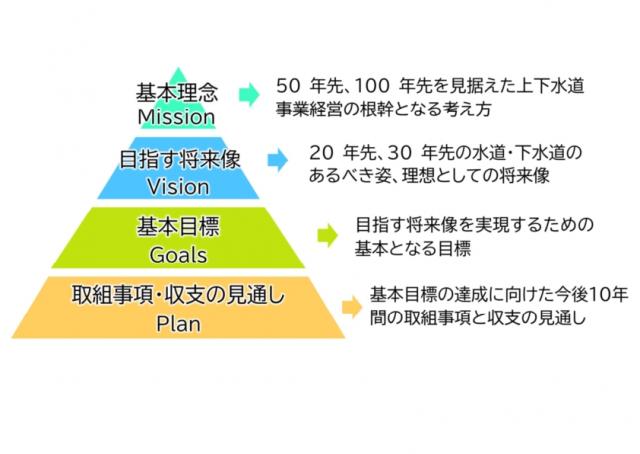 基本理念
Mission

50 年先、100 年先を見据えた上下水道事業経営の根幹となる考え方

目指す将来像
Vision

20 年先、30 年先の水道・下水道のあるべき姿、理想としての将来像

基本目標
Goals

目指す将来像を実現するための基本となる目標

取組事項・収支の見通し
Plan

基本目標の達成に向けた今後10年間の取組事項と収支の見通し